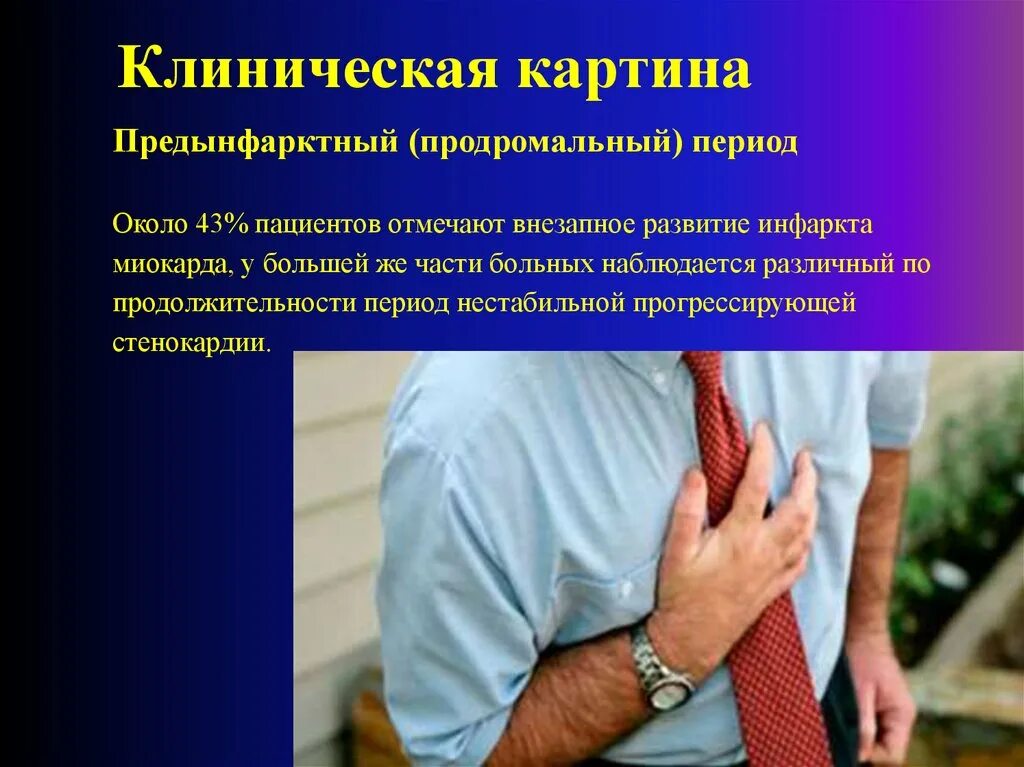 Клиническая картина

Предынфарктный (продромальный) период

Около 43% пациентов отмечают внезапное развитие инфаркта миокарда, у большей же части больных наблюдается различный по продолжительности период нестабильной прогрессирующей стенокардии.